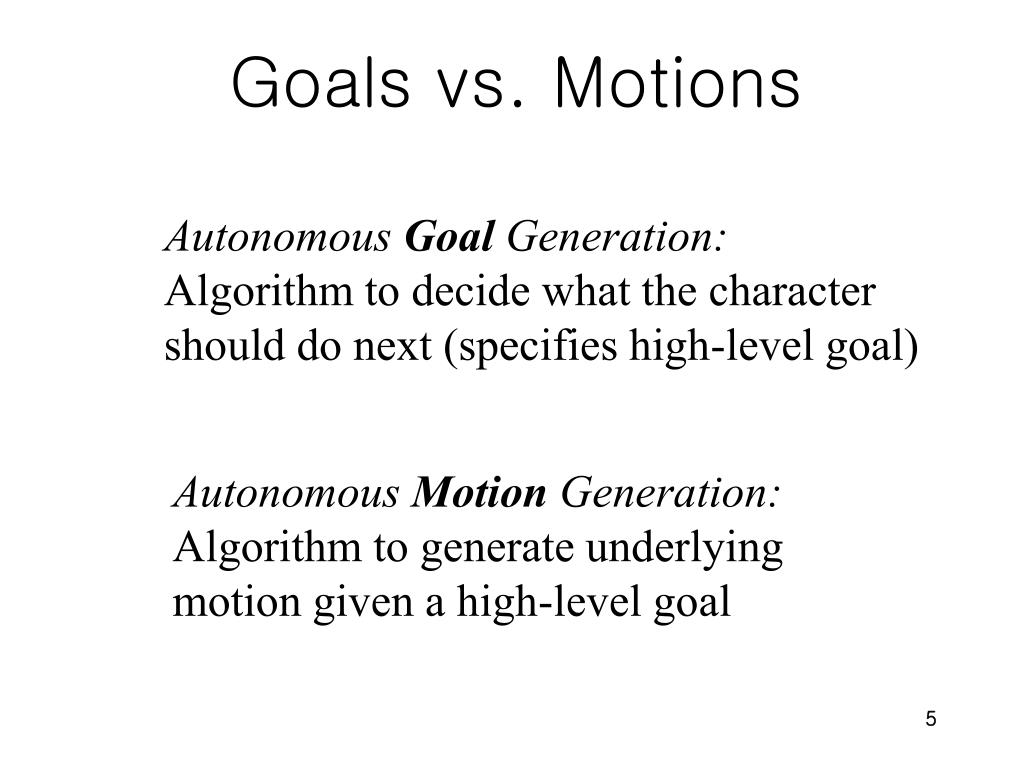 Goals vs. Motions

Autonomous Goal Generation:
Algorithm to decide what the character should do next (specifies high-level goal)

Autonomous Motion Generation:
Algorithm to generate underlying motion given a high-level goal

5